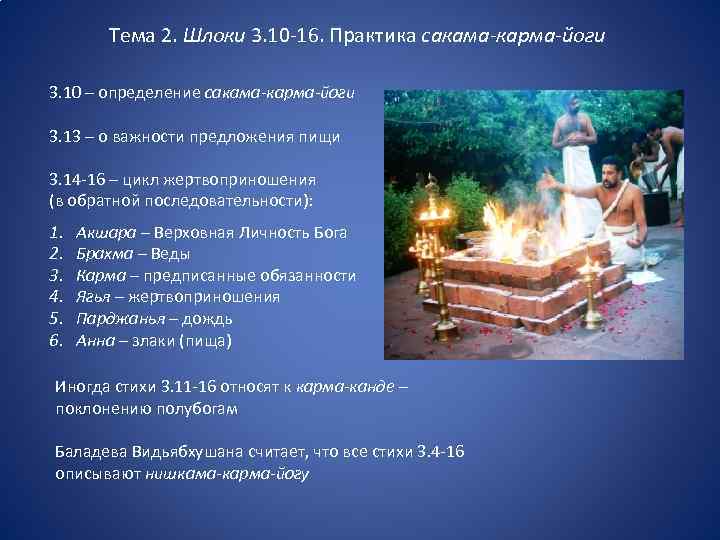 Тема 2. Шлоки 3.10-16. Практика сакама-карма-йоги

3.10 – определение сакама-карма-йоги

3.13 – о важности предложения пищи

3.14-16 – цикл жертвоприношения (в обратной последовательности):

1. Акшара – Верховная Личность Бога
2. Брахма – Веды
3. Карма – предписанные обязанности
4. Ягья – жертвоприношения
5. Парджанья – дождь
6. Анна – злаки (пища)

Иногда стихи 3.11-16 относят к карма-канде – поклонению полубогам

Баладева Видьябхушана считает, что все стихи 3.4-16 описывают нишкама-карма-йогу